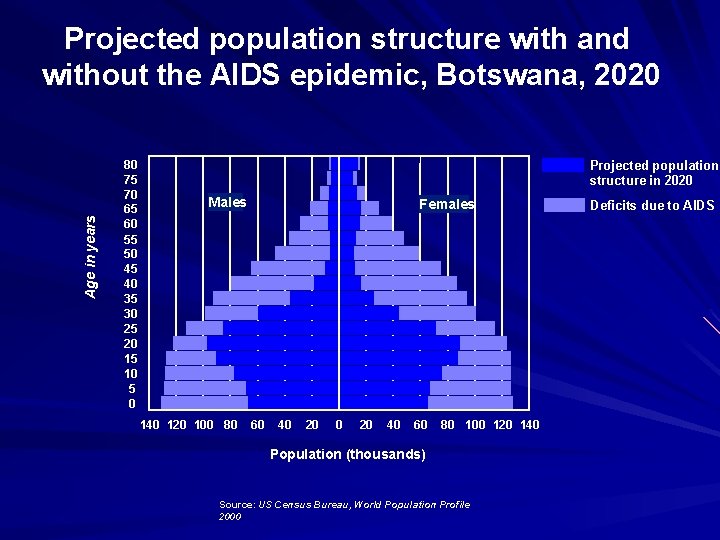 Projected population structure with and without the AIDS epidemic, Botswana, 2020

Age in years

80
75
70
65
60
55
50
45
40
35
30
25
20
15
10
5
0

Males

Females

Projected population structure in 2020

Deficits due to AIDS

140 120 100 80 60 40 20 0 20 40 60 80 100 120 140

Population (thousands)

Source: US Census Bureau, World Population Profile 2000